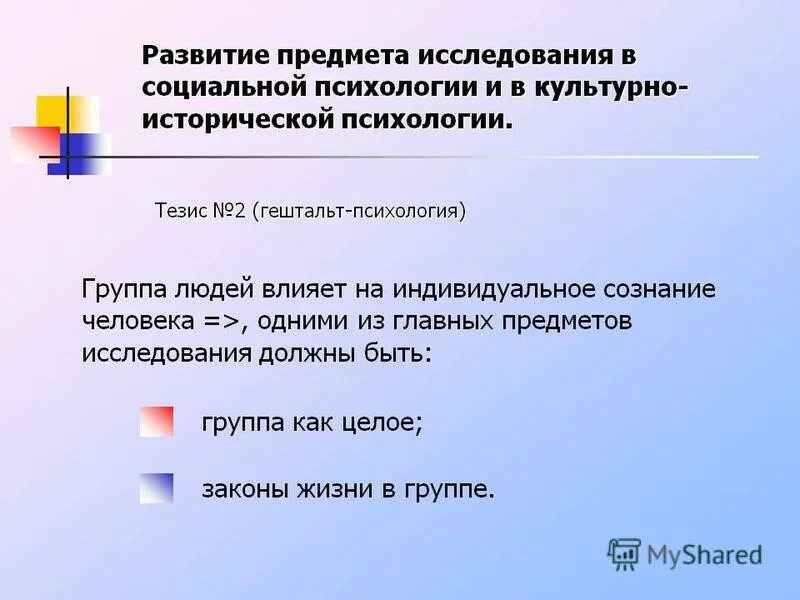 Развитие предмета исследования в социальной психологии и в культурно-исторической психологии.

Тезис №2 (гештальт-психология)

Группа людей влияет на индивидуальное сознание человека =>, одними из главных предметов исследования должны быть:

группа как целое;

законы жизни в группе.

MyShared